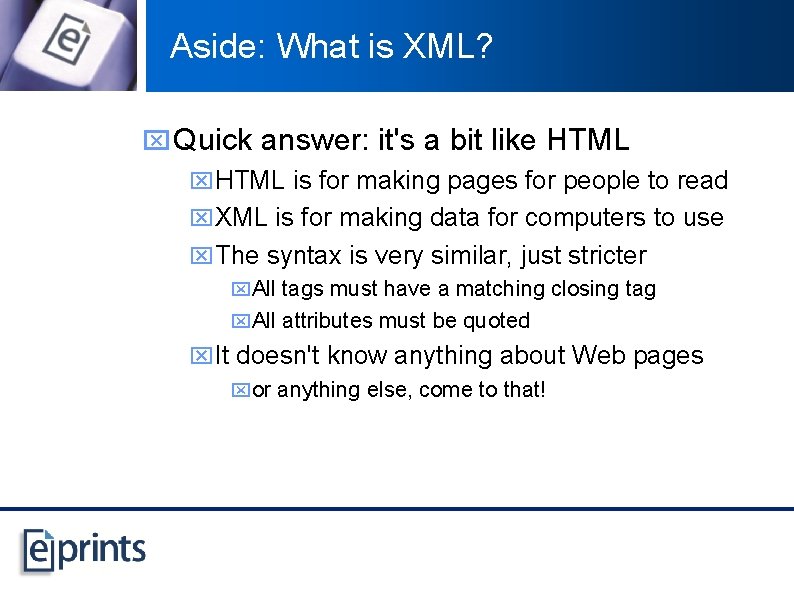 Aside: What is XML?

Quick answer: it's a bit like HTML

HTML is for making pages for people to read

XML is for making data for computers to use

The syntax is very similar, just stricter

All tags must have a matching closing tag

All attributes must be quoted

It doesn't know anything about Web pages

or anything else, come to that!

eprints